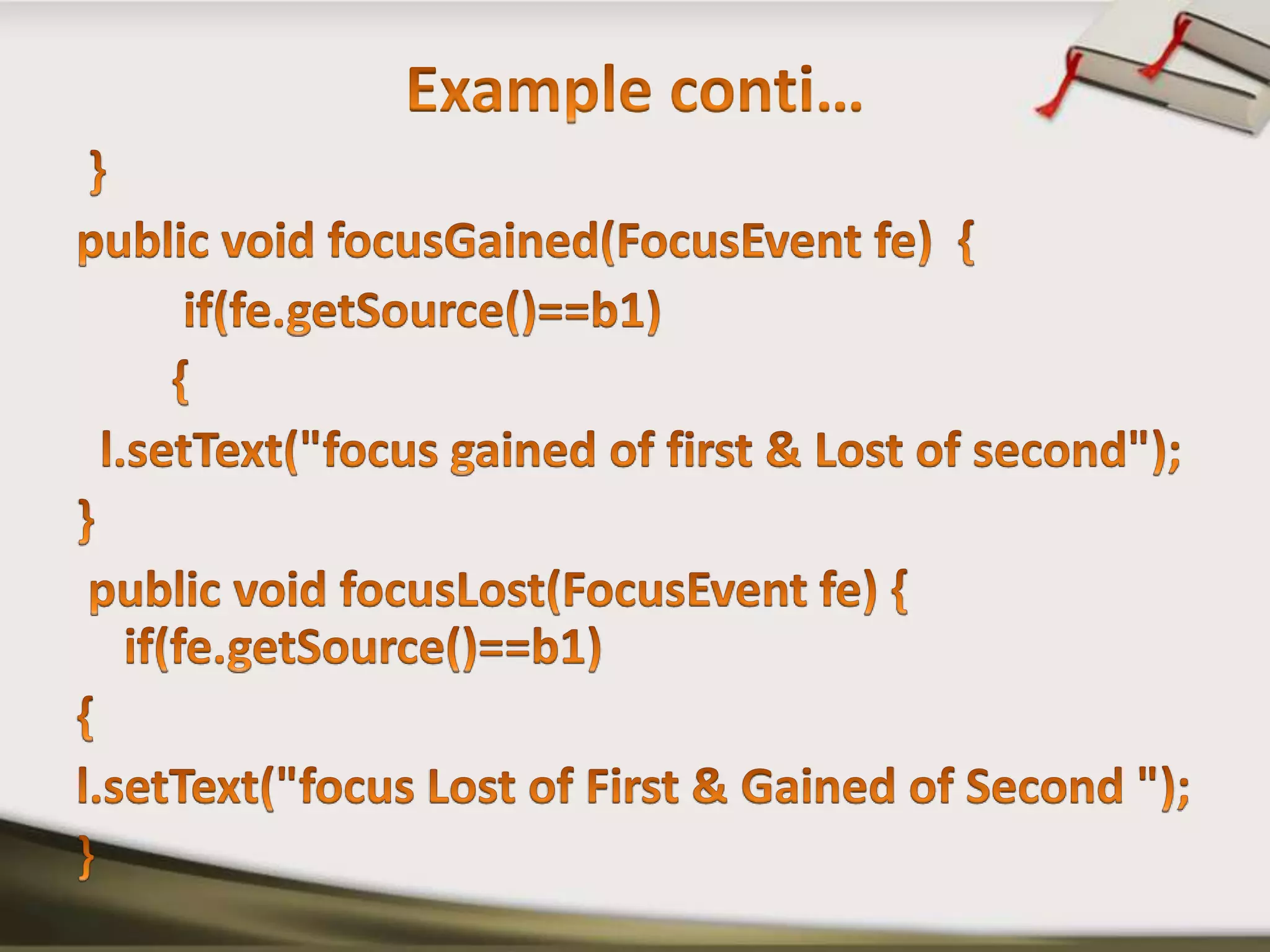 Example conti…

}

public void focusGained(FocusEvent fe) {

if(fe.getSource()==b1)

{

l.setText("focus gained of first & Lost of second");

}

public void focusLost(FocusEvent fe) {
if(fe.getSource()==b1)

{

l.setText("focus Lost of First & Gained of Second ");

}